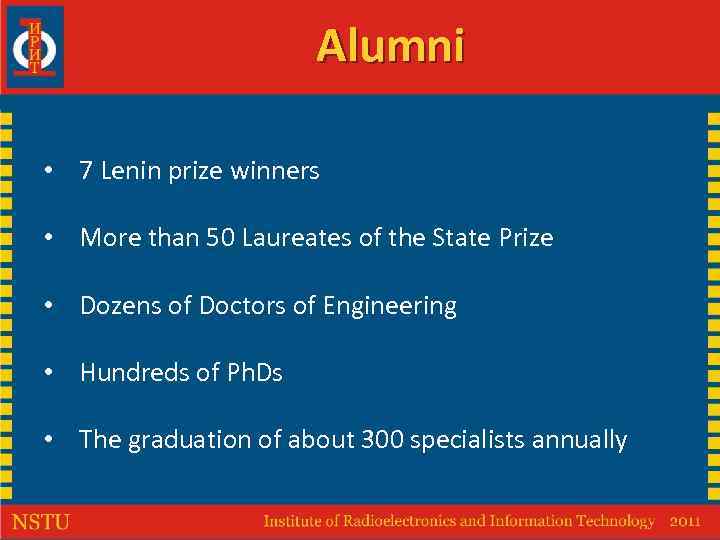 ИРИТ

Alumni

• 7 Lenin prize winners

• More than 50 Laureates of the State Prize

• Dozens of Doctors of Engineering

• Hundreds of PhDs

• The graduation of about 300 specialists annually

NSTU Institute of Radioelectronics and Information Technology 2011